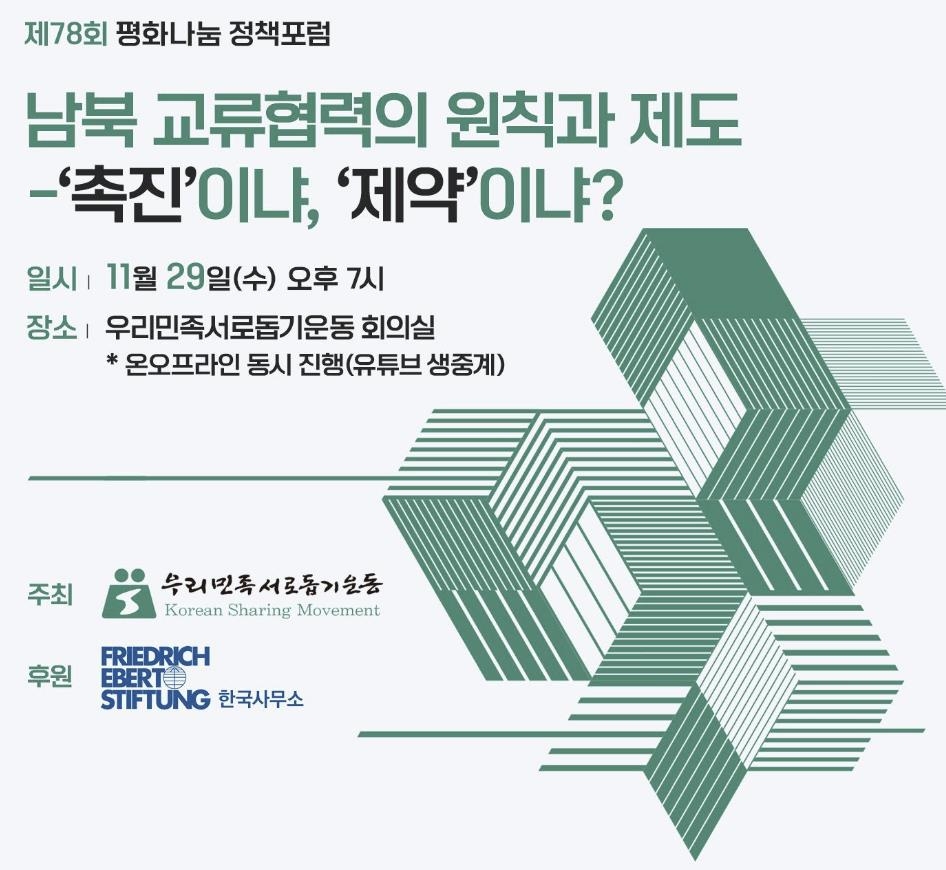 제78회 평화나눔 정책포럼

남북 교류협력의 원칙과 제도 -'촉진'이냐, '제약'이냐?

일시 | 11월 29일(수) 오후 7시

장소 | 우리민족서로돕기운동 회의실
* 온오프라인 동시 진행(유튜브 생중계)

주최 우리민족서로돕기운동 Korean Sharing Movement

후원 FRIEDRICH EBERT STIFTUNG 한국사무소